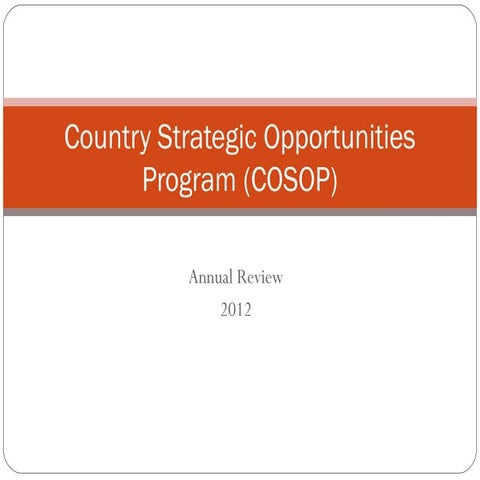 Country Strategic Opportunities Program (COSOP)

Annual Review
2012